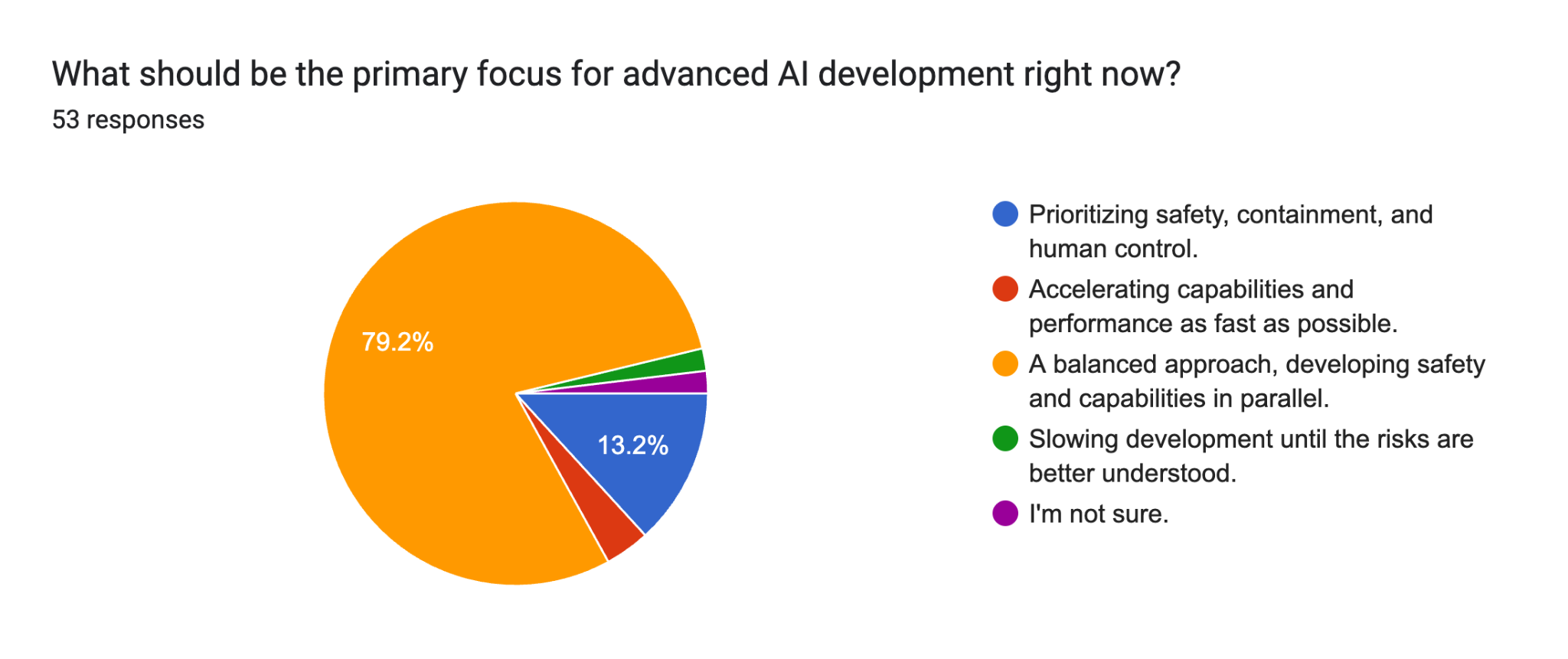 What should be the primary focus for advanced AI development right now?
53 responses

79.2%
13.2%

Prioritizing safety, containment, and human control.
Accelerating capabilities and performance as fast as possible.
A balanced approach, developing safety and capabilities in parallel.
Slowing development until the risks are better understood.
I'm not sure.